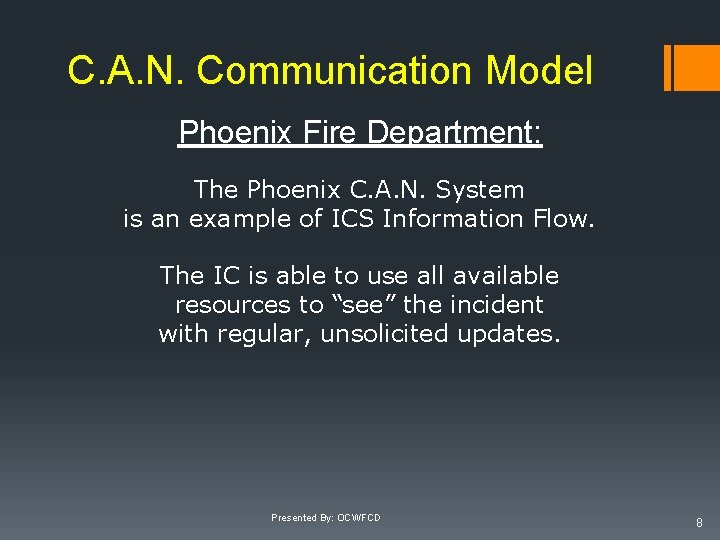 C.A.N. Communication Model

Phoenix Fire Department:

The Phoenix C.A.N. System is an example of ICS Information Flow.

The IC is able to use all available resources to “see” the incident with regular, unsolicited updates.

Presented By: OCWFCD

8